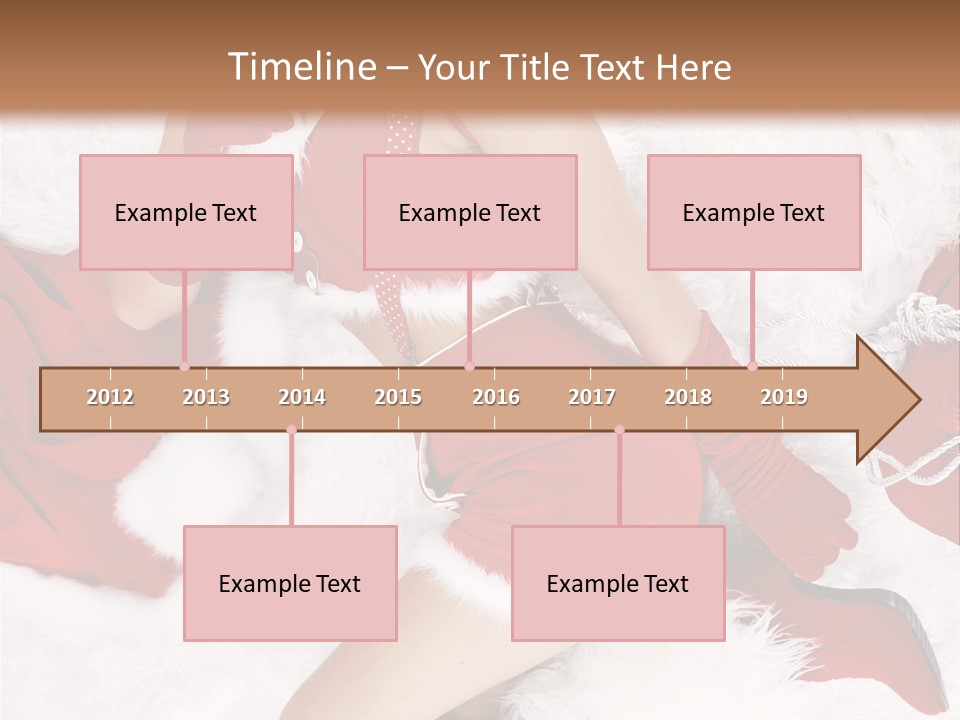 Timeline – Your Title Text Here

Example Text

Example Text

Example Text

2012 2013 2014 2015 2016 2017 2018 2019

Example Text

Example Text